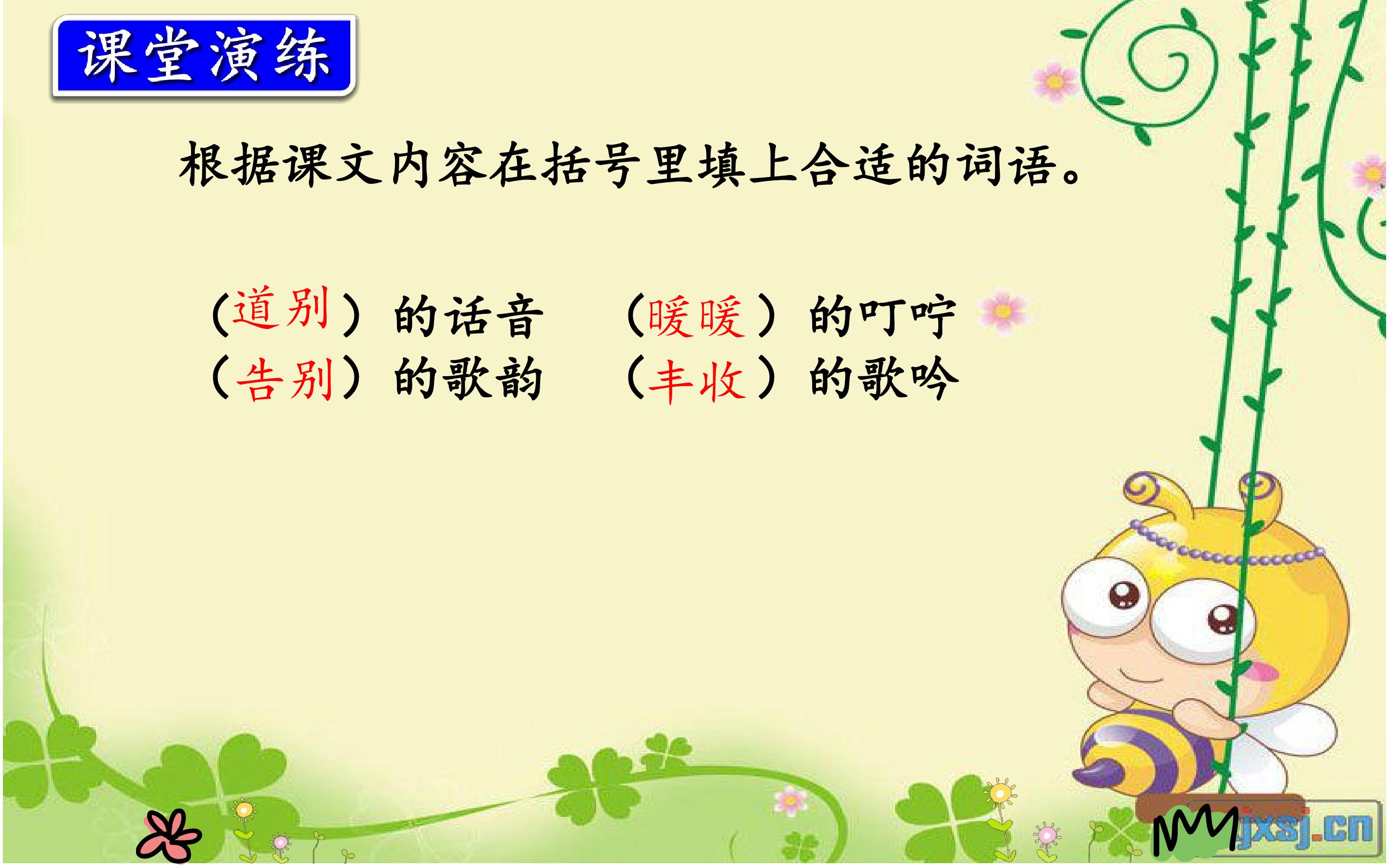 课堂演练

根据课文内容在括号里填上合适的词语。

（道别）的话音 （暖暖）的叮咛

（告别）的歌韵 （丰收）的歌吟

jxsj.cn